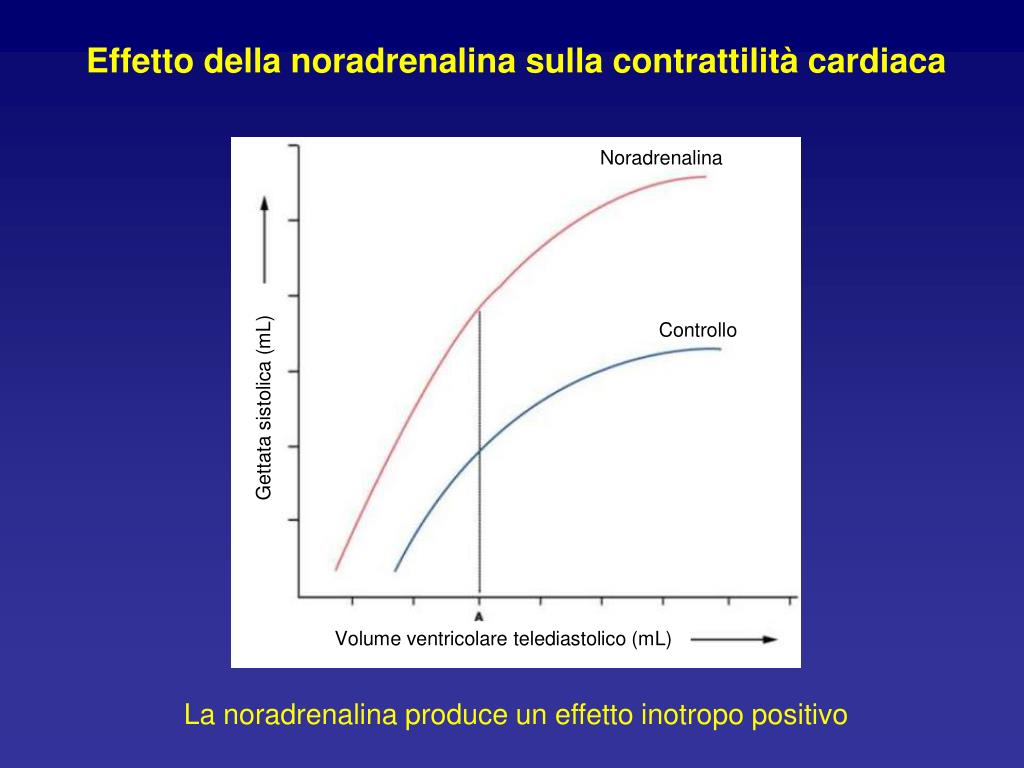 Effetto della noradrenalina sulla contrattilità cardiaca

Noradrenalina

Controllo

Gettata sistolica (mL)

A

Volume ventricolare telediastolico (mL)

La noradrenalina produce un effetto inotropo positivo